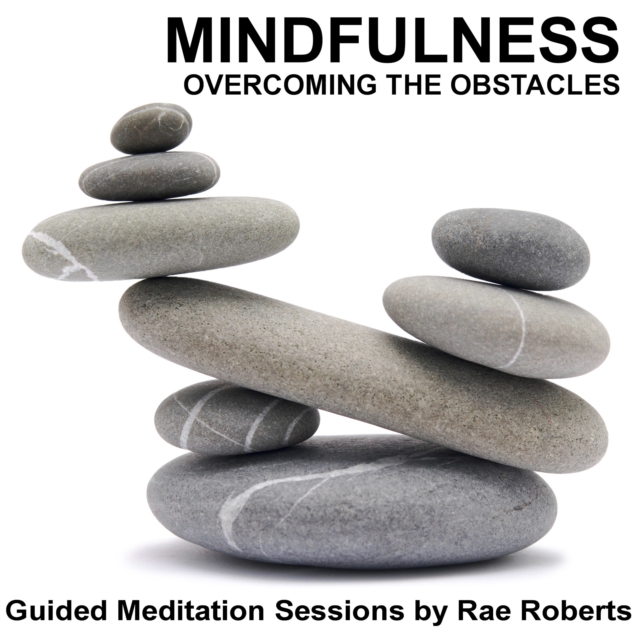 MINDFULNESS
OVERCOMING THE OBSTACLES

Guided Meditation Sessions by Rae Roberts